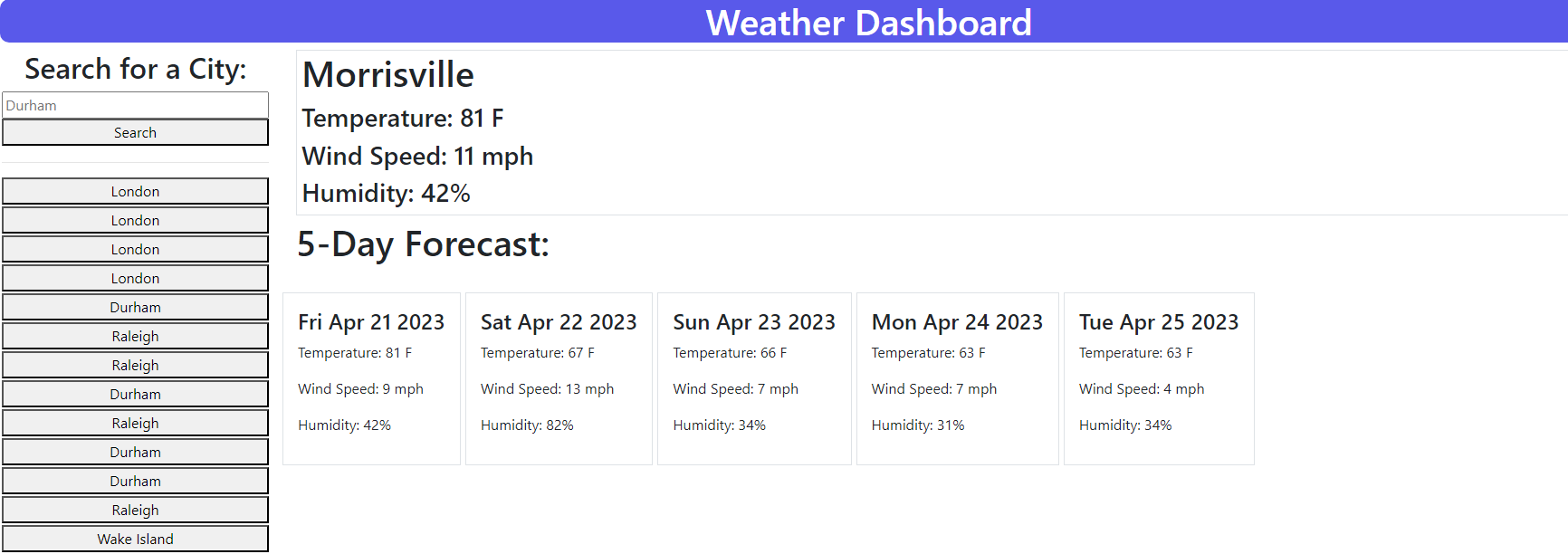 Weather Dashboard

Search for a City:

Durham

Search

London

London

London

London

Durham

Raleigh

Raleigh

Durham

Raleigh

Durham

Durham

Raleigh

Wake Island

Morrisville

Temperature: 81 F

Wind Speed: 11 mph

Humidity: 42%

5-Day Forecast:

Fri Apr 21 2023

Temperature: 81 F

Wind Speed: 9 mph

Humidity: 42%

Sat Apr 22 2023

Temperature: 67 F

Wind Speed: 13 mph

Humidity: 82%

Sun Apr 23 2023

Temperature: 66 F

Wind Speed: 7 mph

Humidity: 34%

Mon Apr 24 2023

Temperature: 63 F

Wind Speed: 7 mph

Humidity: 31%

Tue Apr 25 2023

Temperature: 63 F

Wind Speed: 4 mph

Humidity: 34%